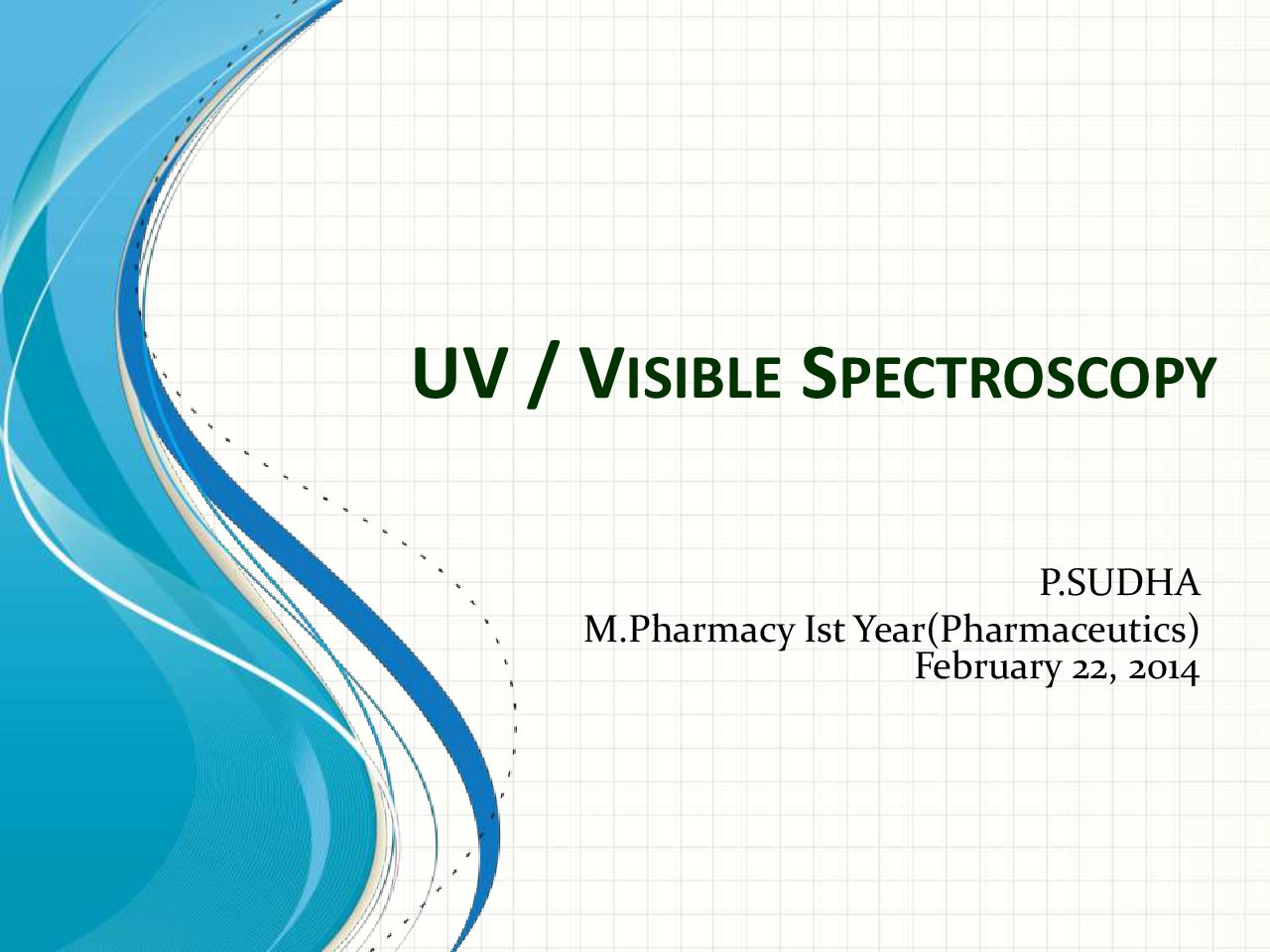 UV / VISIBLE SPECTROSCOPY

P.SUDHA
M.Pharmacy Ist Year(Pharmaceutics)
February 22, 2014